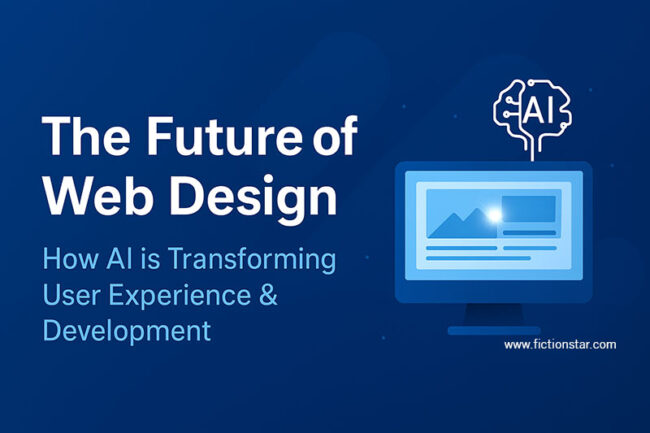 The Future of Web Design

How AI is Transforming User Experience & Development

AI

www.fictionstar.com